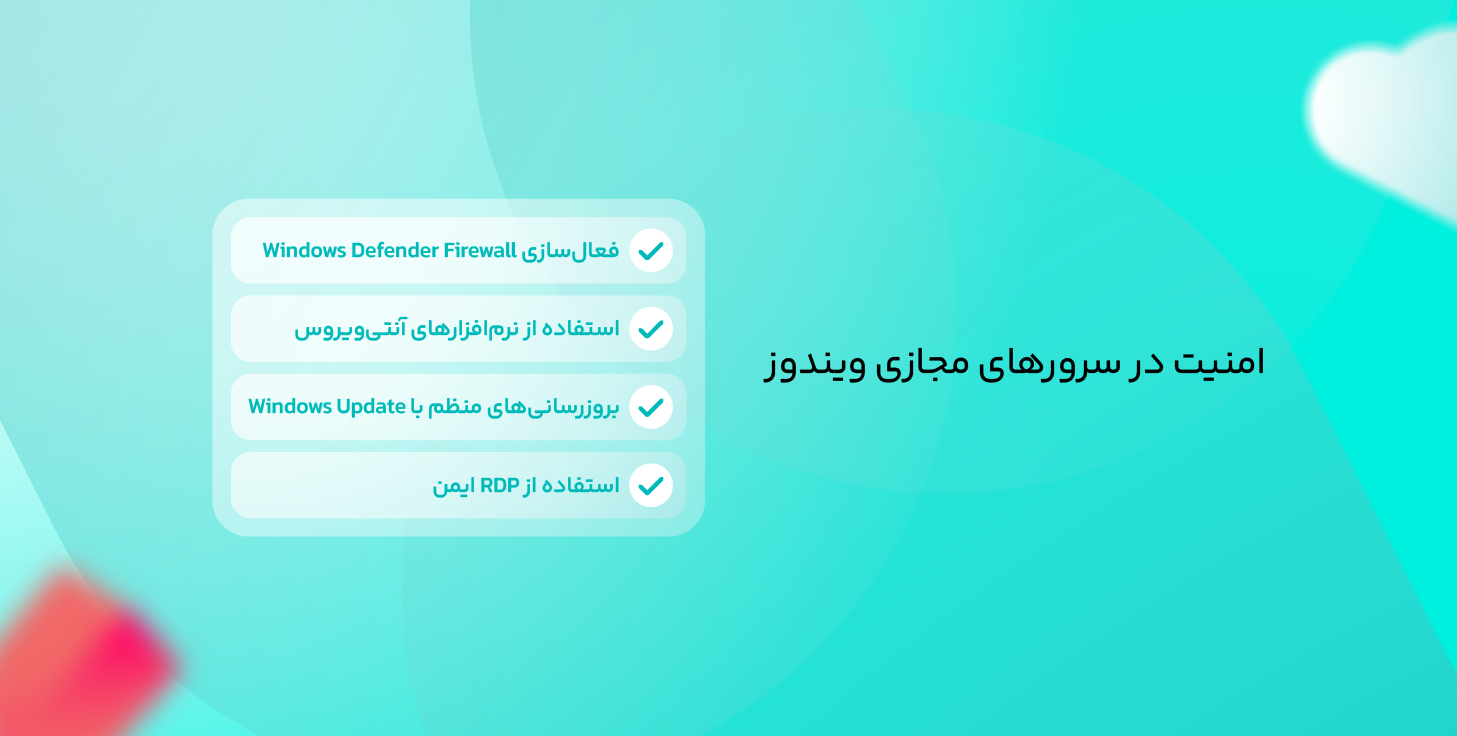 امنیت در سرورهای مجازی ویندوز

فعال‌سازی Windows Defender Firewall

استفاده از نرم‌افزارهای آنتی‌ویروس

بروزرسانی‌های منظم با Windows Update

استفاده از RDP ایمن